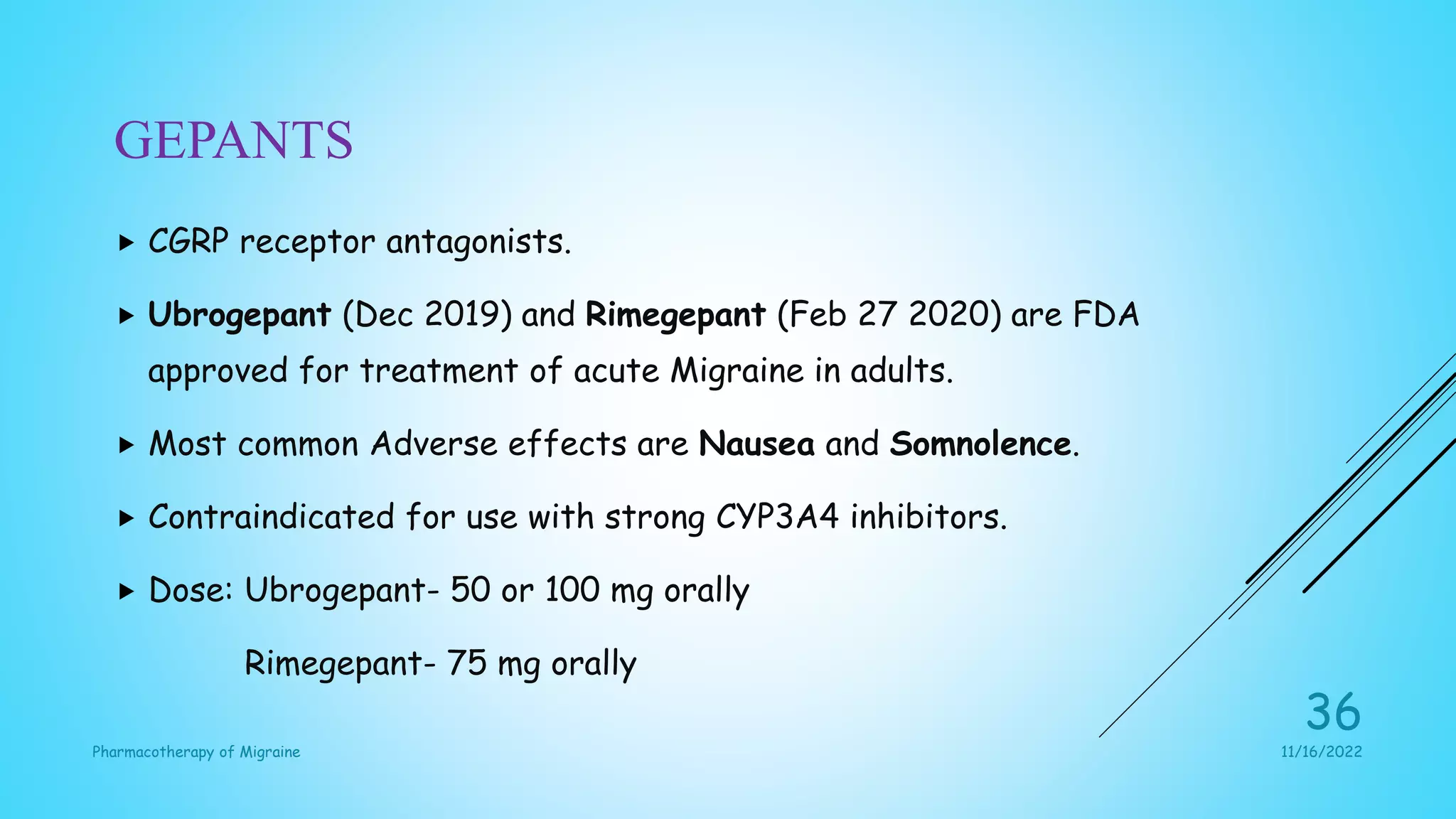 GEPANTS

▸ CGRP receptor antagonists.

▸ Ubrogepant (Dec 2019) and Rimegepant (Feb 27 2020) are FDA approved for treatment of acute Migraine in adults.

▸ Most common Adverse effects are Nausea and Somnolence.

▸ Contraindicated for use with strong CYP3A4 inhibitors.

▸ Dose: Ubrogepant- 50 or 100 mg orally

Rimegepant- 75 mg orally

36

Pharmacotherapy of Migraine

11/16/2022